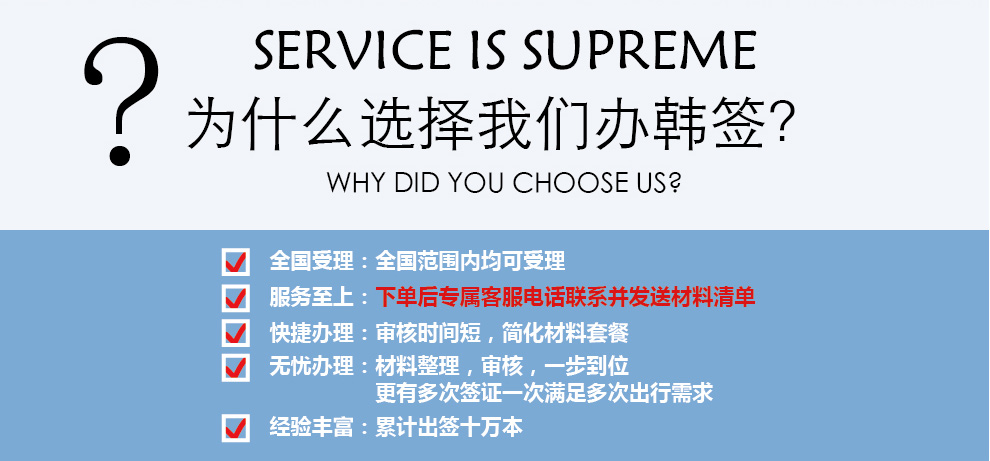 ?
SERVICE IS SUPREME
为什么选择我们办韩签?
WHY DID YOU CHOOSE US?

全国受理:全国范围内均可受理
服务至上:下单后专属客服电话联系并发送材料清单
快捷办理:审核时间短,简化材料套餐
无忧办理:材料整理,审核,一步到位
更有多次签证一次满足多次出行需求
经验丰富:累计出签十万本